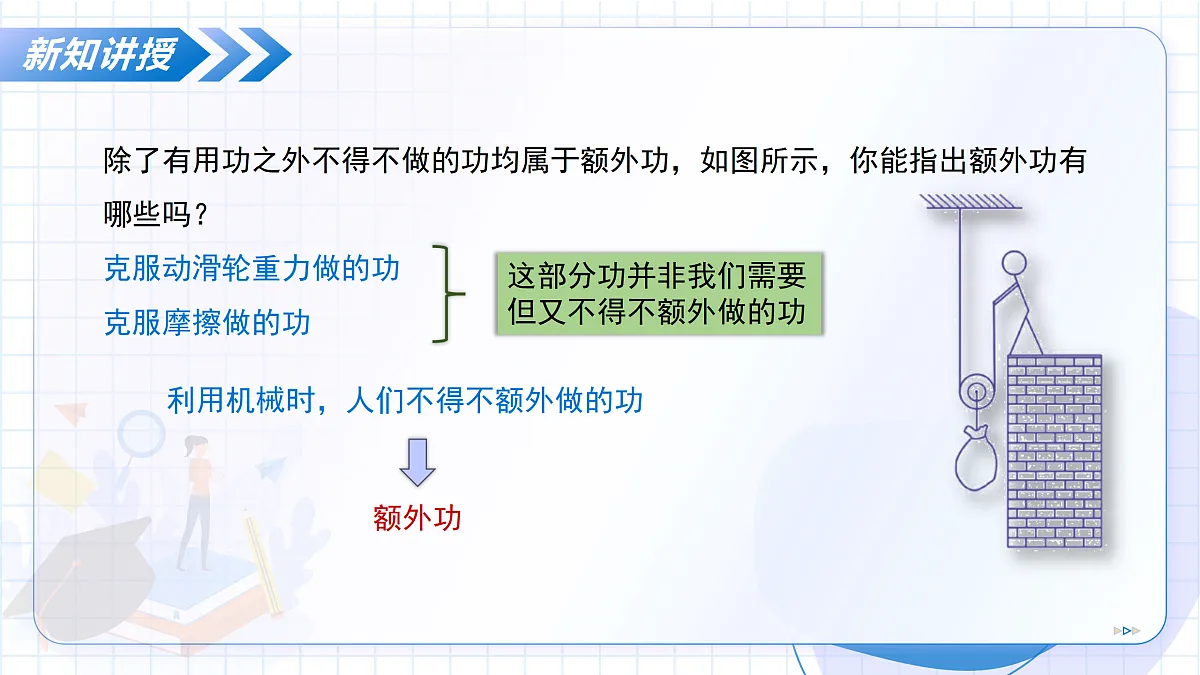 新知讲授

除了有用功之外不得不做的功均属于额外功，如图所示，你能指出额外功有哪些吗？

克服动滑轮重力做的功

克服摩擦做的功

这部分功并非我们需要但又不得不额外做的功

利用机械时，人们不得不额外做的功

额外功